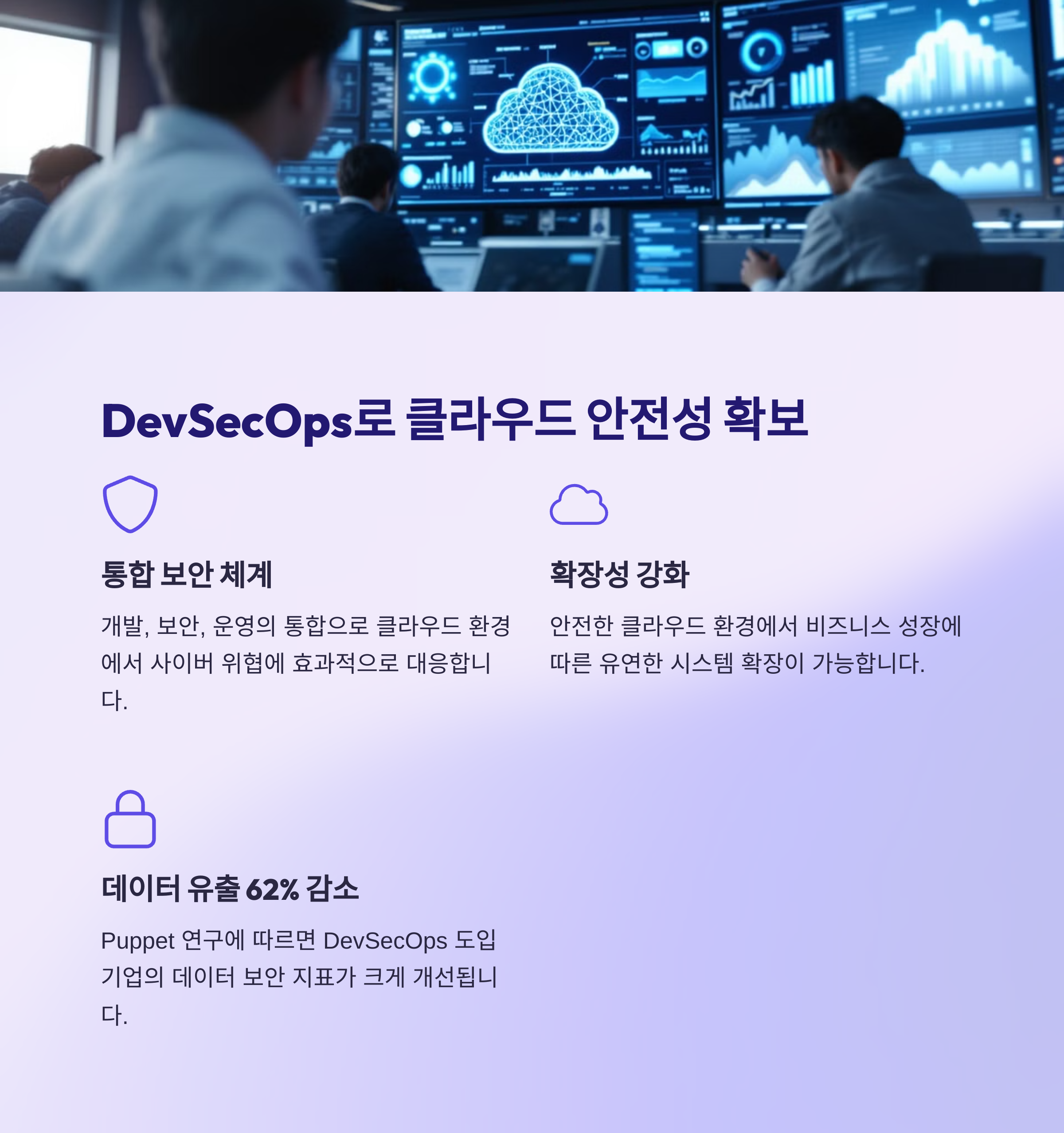 DevSecOps로 클라우드 안전성 확보

통합 보안 체계

개발, 보안, 운영의 통합으로 클라우드 환경에서 사이버 위협에 효과적으로 대응합니다.

확장성 강화

안전한 클라우드 환경에서 비즈니스 성장에 따른 유연한 시스템 확장이 가능합니다.

데이터 유출 62% 감소

Puppet 연구에 따르면 DevSecOps 도입 기업의 데이터 보안 지표가 크게 개선됩니다.